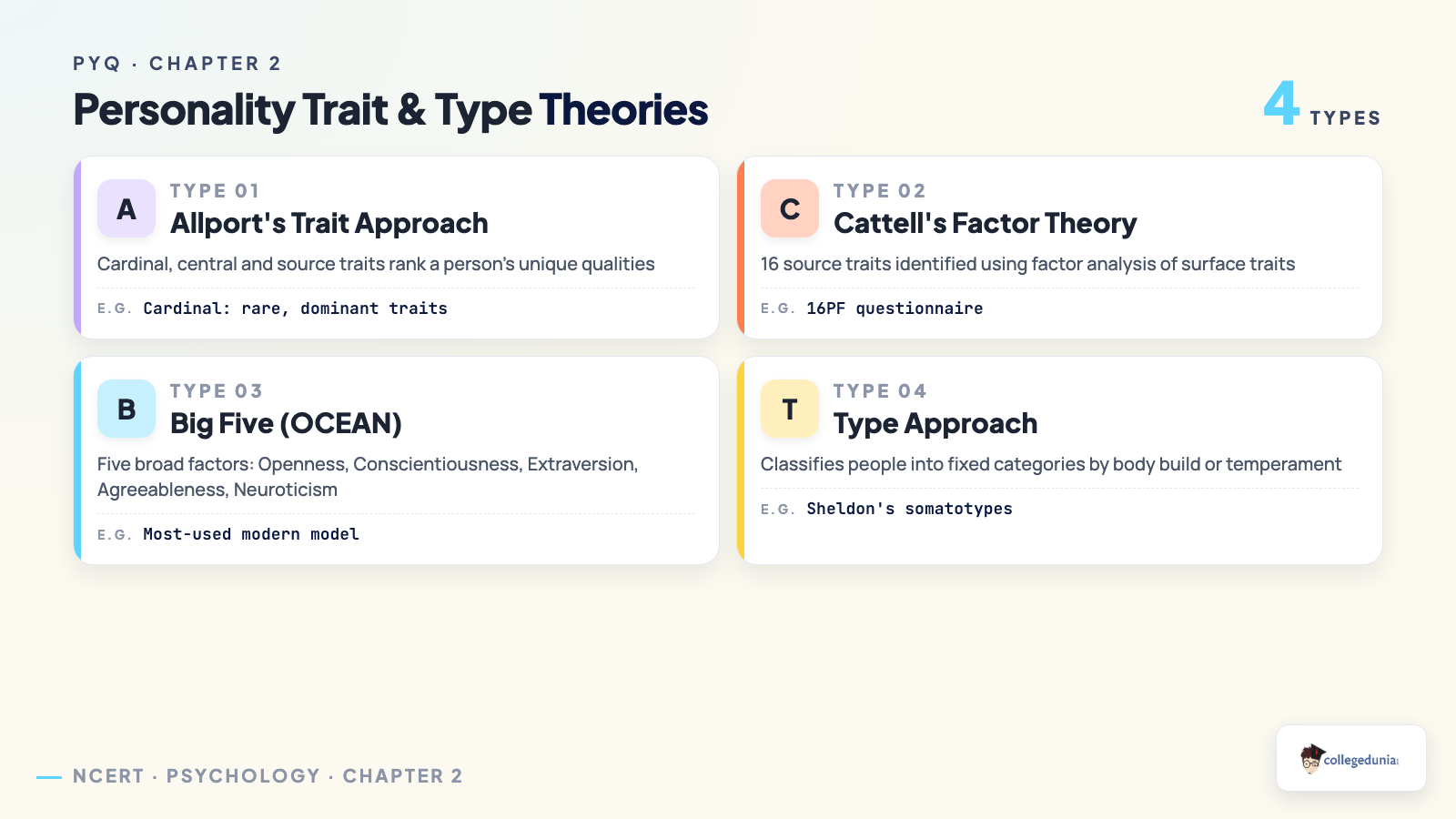 PYQ · CHAPTER 2

Personality Trait & Type Theories

4 TYPES

A
TYPE 01
Allport's Trait Approach

Cardinal, central and source traits rank a person's unique qualities

E.G. Cardinal: rare, dominant traits

C
TYPE 02
Cattell's Factor Theory

16 source traits identified using factor analysis of surface traits

E.G. 16PF questionnaire

B
TYPE 03
Big Five (OCEAN)

Five broad factors: Openness, Conscientiousness, Extraversion, Agreeableness, Neuroticism

E.G. Most-used modern model

T
TYPE 04
Type Approach

Classifies people into fixed categories by body build or temperament

E.G. Sheldon's somatotypes

NCERT · PSYCHOLOGY · CHAPTER 2

collegedunia